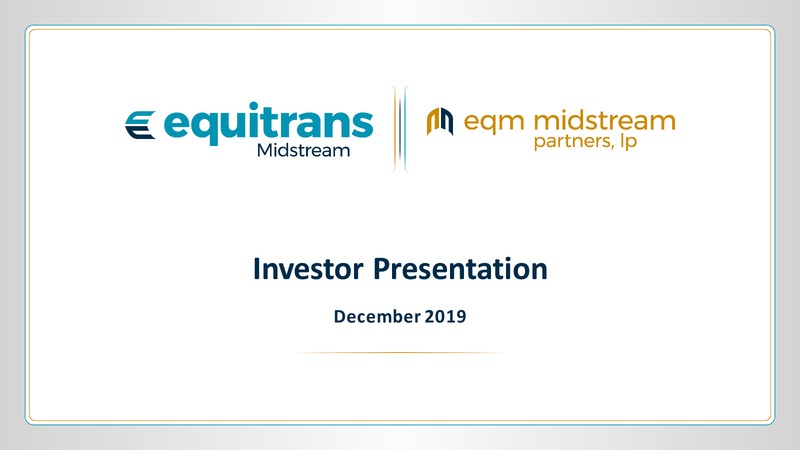 equitrans
Midstream

eqm midstream
partners, lp

Investor Presentation

December 2019